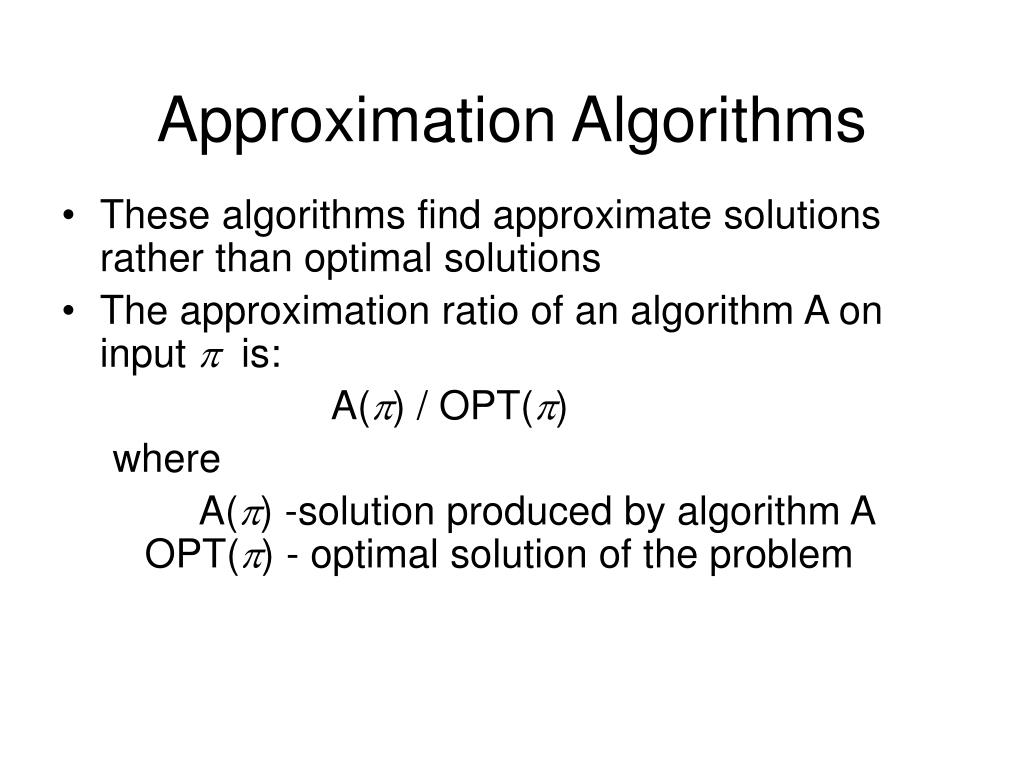 Approximation Algorithms

• These algorithms find approximate solutions rather than optimal solutions
• The approximation ratio of an algorithm A on input $\pi$ is:

A($\pi$) / OPT($\pi$)

where

A($\pi$) -solution produced by algorithm A
OPT($\pi$) - optimal solution of the problem